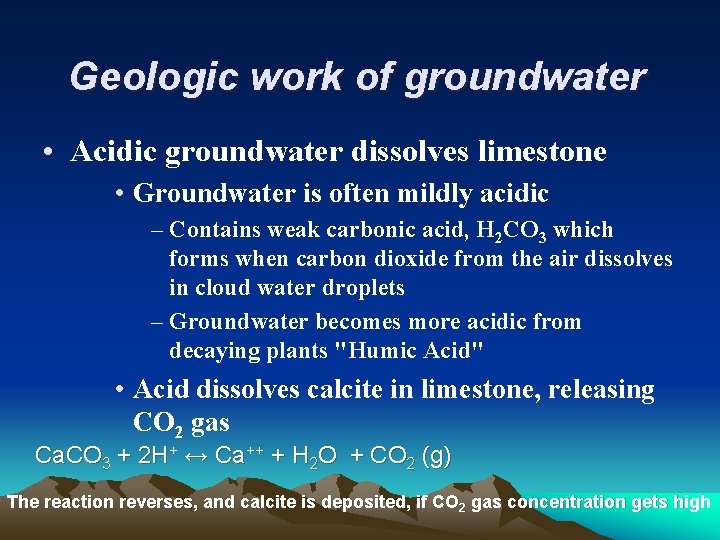 Geologic work of groundwater

• Acidic groundwater dissolves limestone

• Groundwater is often mildly acidic

– Contains weak carbonic acid, $H_2CO_3$ which forms when carbon dioxide from the air dissolves in cloud water droplets

– Groundwater becomes more acidic from decaying plants "Humic Acid"

• Acid dissolves calcite in limestone, releasing $CO_2$ gas

$CaCO_3 + 2H^+ \leftrightarrow Ca^{++} + H_2O + CO_2$ (g)

The reaction reverses, and calcite is deposited, if $CO_2$ gas concentration gets high